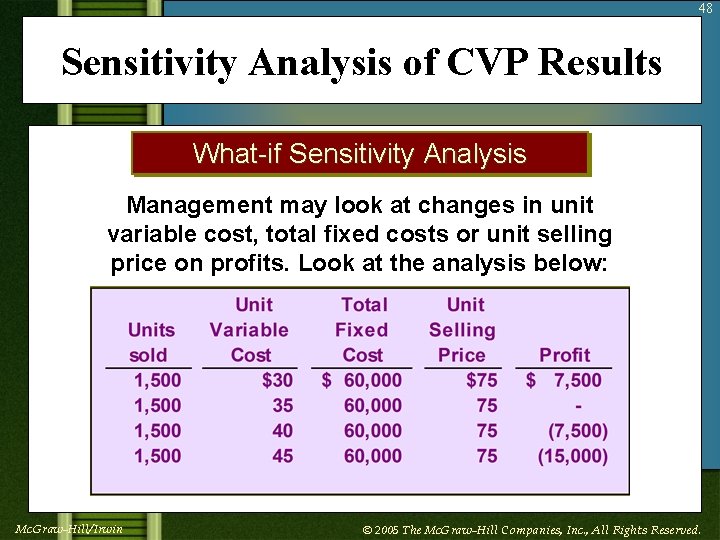 48

Sensitivity Analysis of CVP Results

What-if Sensitivity Analysis

Management may look at changes in unit variable cost, total fixed costs or unit selling price on profits. Look at the analysis below:

| Units sold | Unit Variable Cost | Total Fixed Cost | Unit Selling Price | Profit |
|---|---|---|---|---|
| 1,500 | $30 | $ 60,000 | $75 | $ 7,500 |
| 1,500 | 35 | 60,000 | 75 | - |
| 1,500 | 40 | 60,000 | 75 | (7,500) |
| 1,500 | 45 | 60,000 | 75 | (15,000) |

McGraw-Hill/Irwin

© 2005 The McGraw-Hill Companies, Inc., All Rights Reserved.